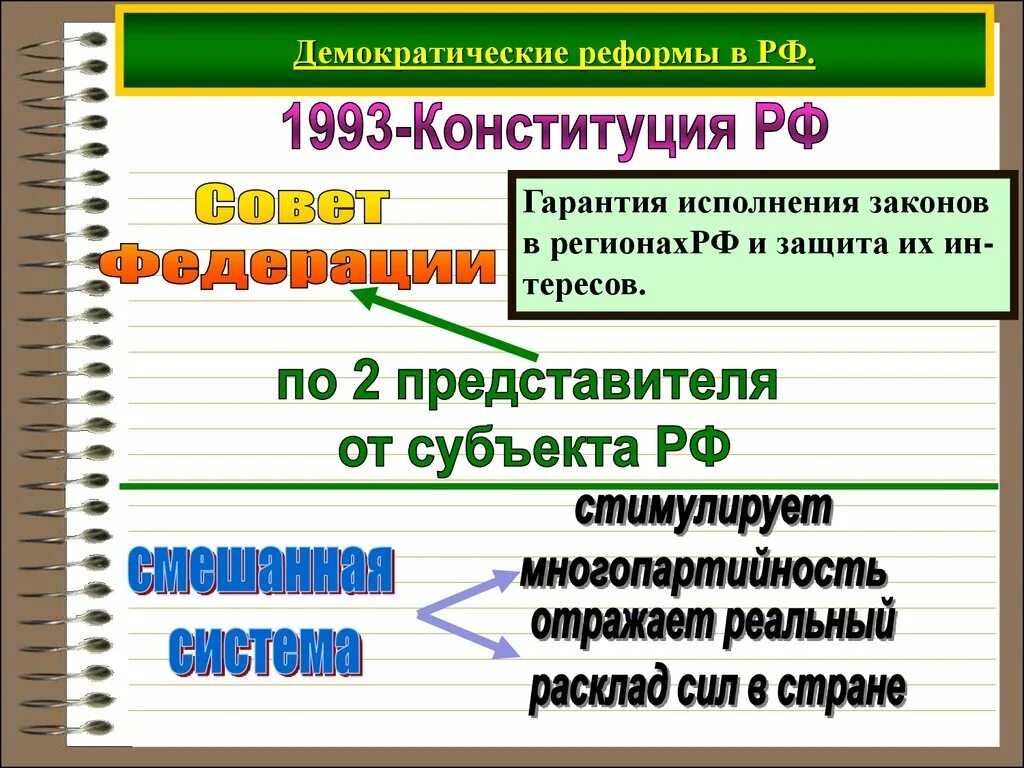 Демократические реформы в РФ.

1993-Конституция РФ

Совет Федерации

Гарантия исполнения законов в регионахРФ и защита их интересов.

по 2 представителя от субъекта РФ

смешанная система

стимулирует многопартийность

отражает реальный расклад сил в стране